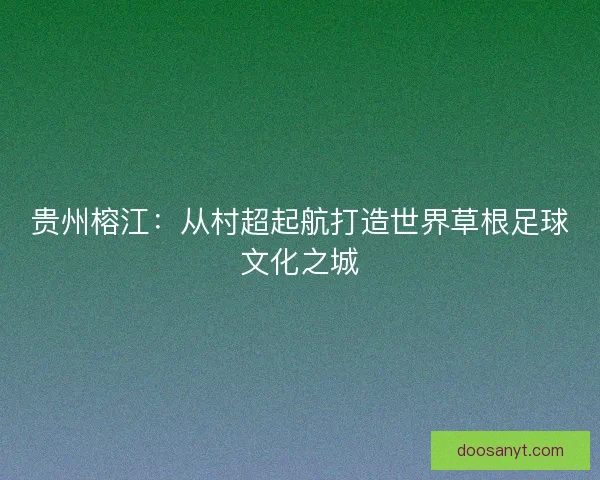 贵州榕江：从村超起航打造世界草根足球文化之城

doosanyt.com